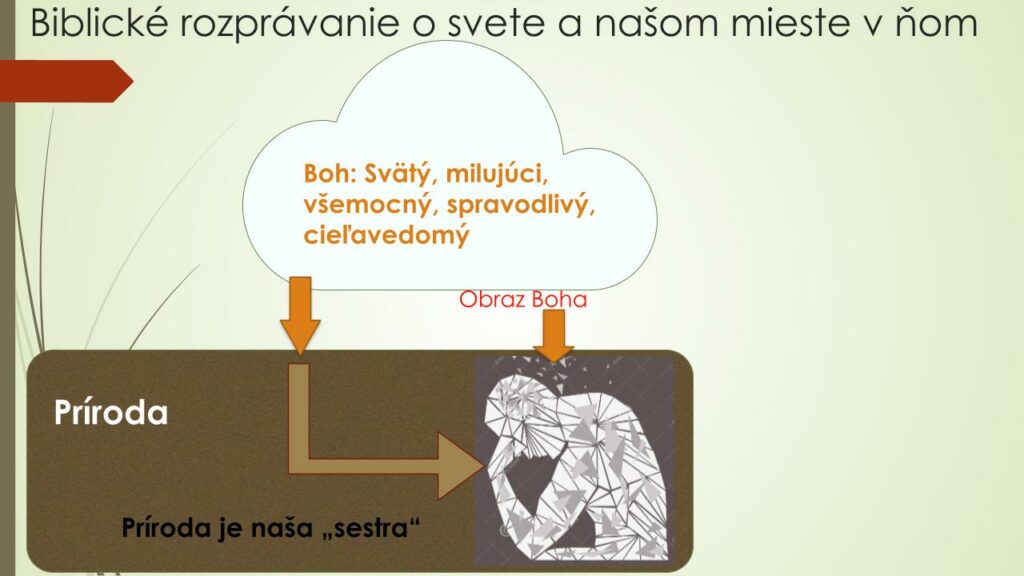 Biblické rozprávanie o svete a našom mieste v ňom

Boh: Svätý, milujúci, všemocný, spravodlivý, cieľavedomý

Obraz Boha

Príroda

Príroda je naša „sestra“